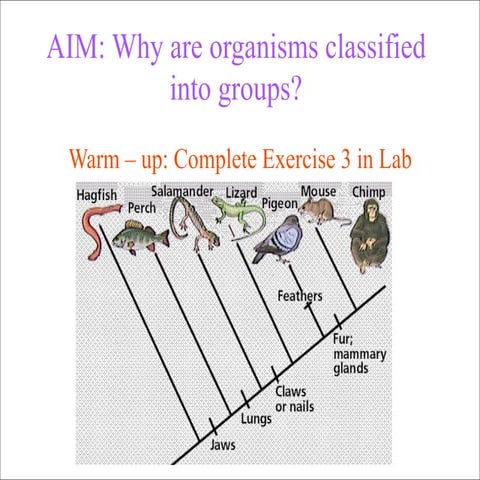 AIM: Why are organisms classified into groups?

Warm – up: Complete Exercise 3 in Lab

Hagfish
Perch
Salamander
Lizard
Pigeon
Mouse
Chimp

Feathers
Fur; mammary glands
Claws or nails
Lungs
Jaws